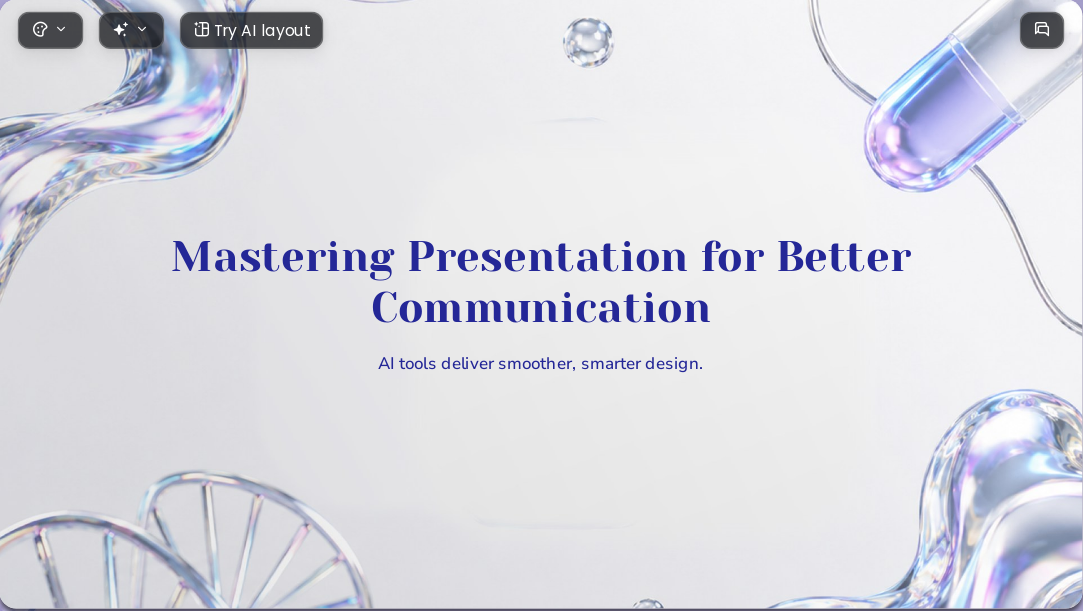 Try AI layout

Mastering Presentation for Better Communication

AI tools deliver smoother, smarter design.